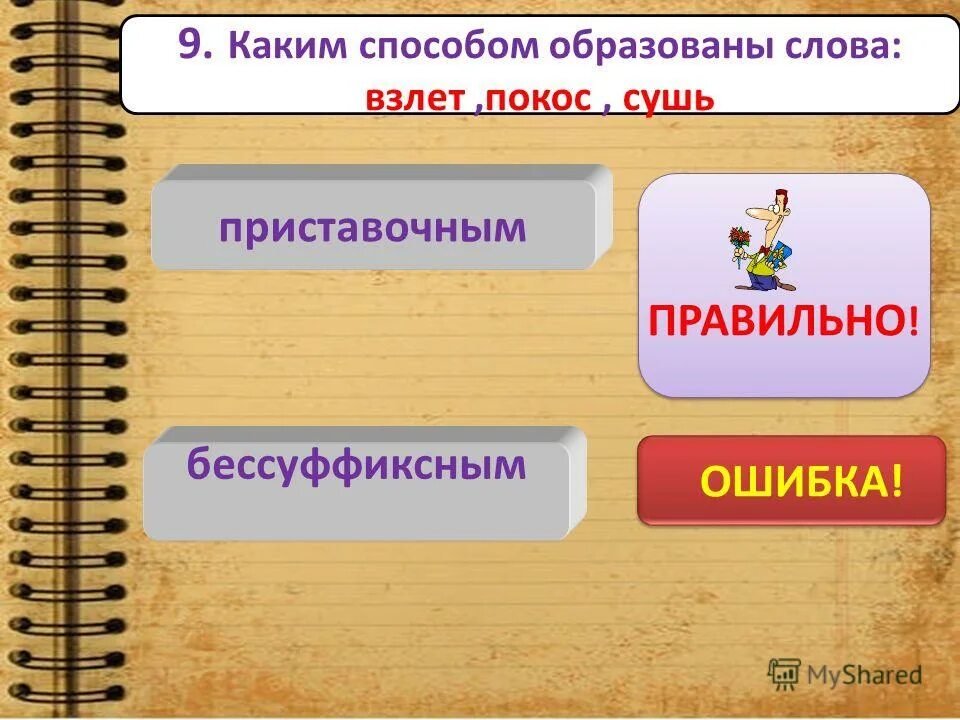 9. Каким способом образованы слова:
взлет ,покос , сушь

приставочным

ПРАВИЛЬНО!

бессуффиксным

ОШИБКА!

MyShared